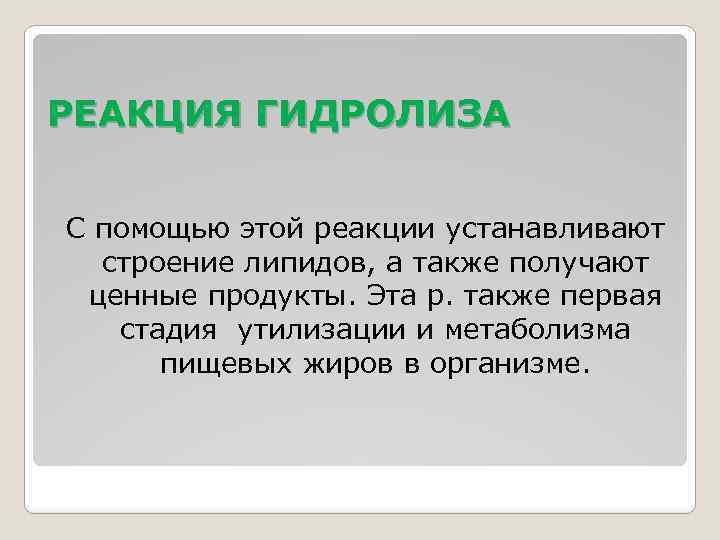 РЕАКЦИЯ ГИДРОЛИЗА

С помощью этой реакции устанавливают строение липидов, а также получают ценные продукты. Эта р. также первая стадия утилизации и метаболизма пищевых жиров в организме.